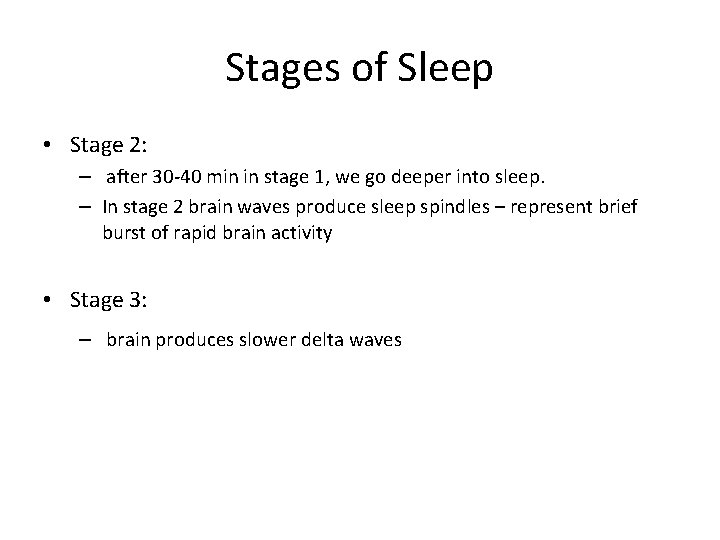 Stages of Sleep

• Stage 2:
– after 30-40 min in stage 1, we go deeper into sleep.
– In stage 2 brain waves produce sleep spindles – represent brief burst of rapid brain activity

• Stage 3:
– brain produces slower delta waves